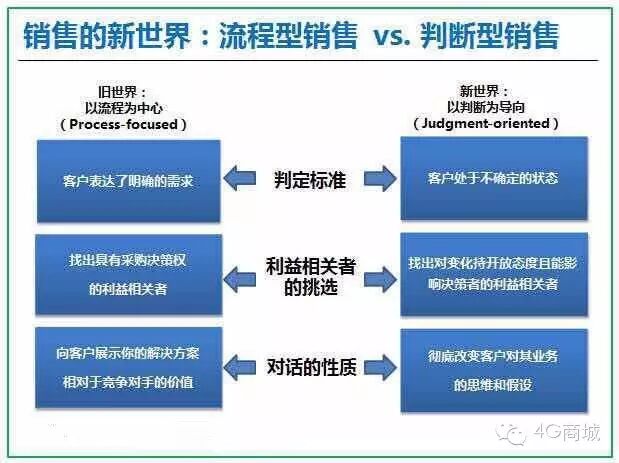 销售的新世界：流程型销售 vs. 判断型销售

旧世界：
以流程为中心
（Process-focused）

新世界：
以判断为导向
（Judgment-oriented）

客户表达了明确的需求

判定标准

客户处于不确定的状态

找出具有采购决策权的利益相关者

利益相关者的挑选

找出对变化持开放态度且能影响决策者的利益相关者

向客户展示你的解决方案相对于竞争对手的价值

对话的性质

彻底改变客户对其业务的思维和假设

4G商城